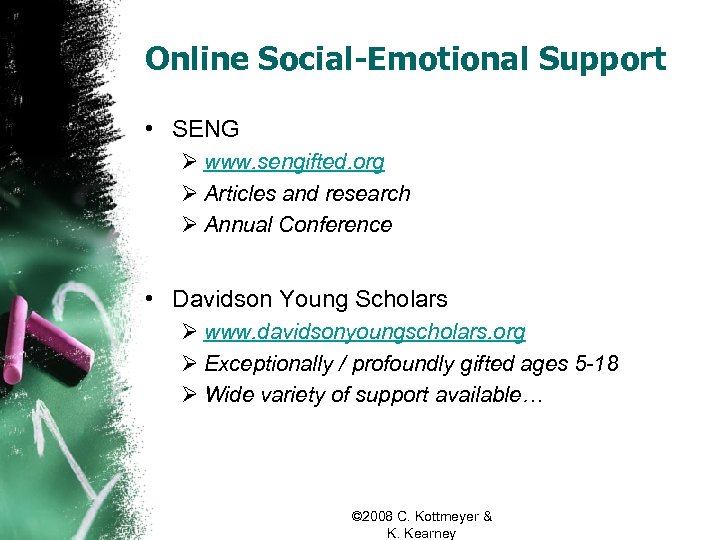 Online Social-Emotional Support

• SENG
  ➢ www.sengifted.org
  ➢ Articles and research
  ➢ Annual Conference

• Davidson Young Scholars
  ➢ www.davidsonyoungscholars.org
  ➢ Exceptionally / profoundly gifted ages 5-18
  ➢ Wide variety of support available…

©2008 C. Kottmeyer & K. Kearney